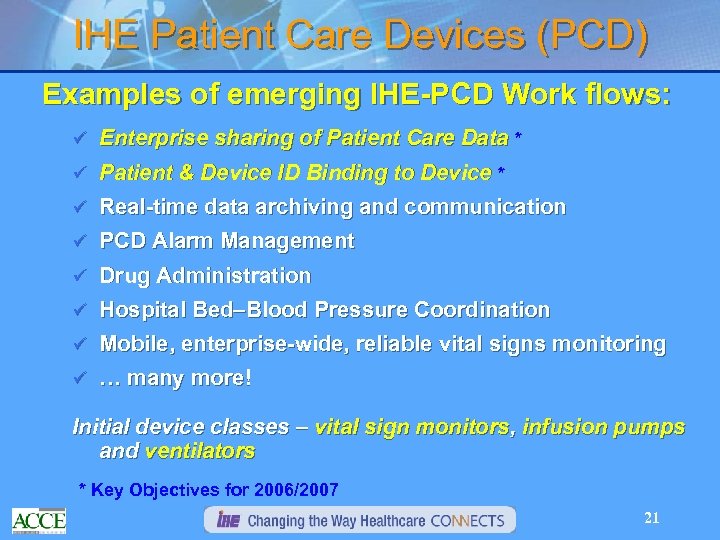 IHE Patient Care Devices (PCD)

Examples of emerging IHE-PCD Work flows:

✓ Enterprise sharing of Patient Care Data *
✓ Patient & Device ID Binding to Device *
✓ Real-time data archiving and communication
✓ PCD Alarm Management
✓ Drug Administration
✓ Hospital Bed–Blood Pressure Coordination
✓ Mobile, enterprise-wide, reliable vital signs monitoring
✓ … many more!

Initial device classes – vital sign monitors, infusion pumps and ventilators

* Key Objectives for 2006/2007

ACCE

IHE Changing the Way Healthcare CONNECTS

21